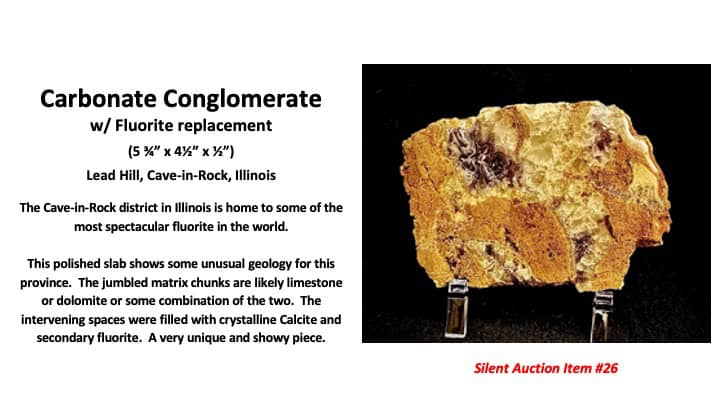 Carbonate Conglomerate

w/ Fluorite replacement

(5 ¾" x 4½" x ½")

Lead Hill, Cave-in-Rock, Illinois

The Cave-in-Rock district in Illinois is home to some of the most spectacular fluorite in the world.

This polished slab shows some unusual geology for this province. The jumbled matrix chunks are likely limestone or dolomite or some combination of the two. The intervening spaces were filled with crystalline Calcite and secondary fluorite. A very unique and showy piece.

Silent Auction Item #26